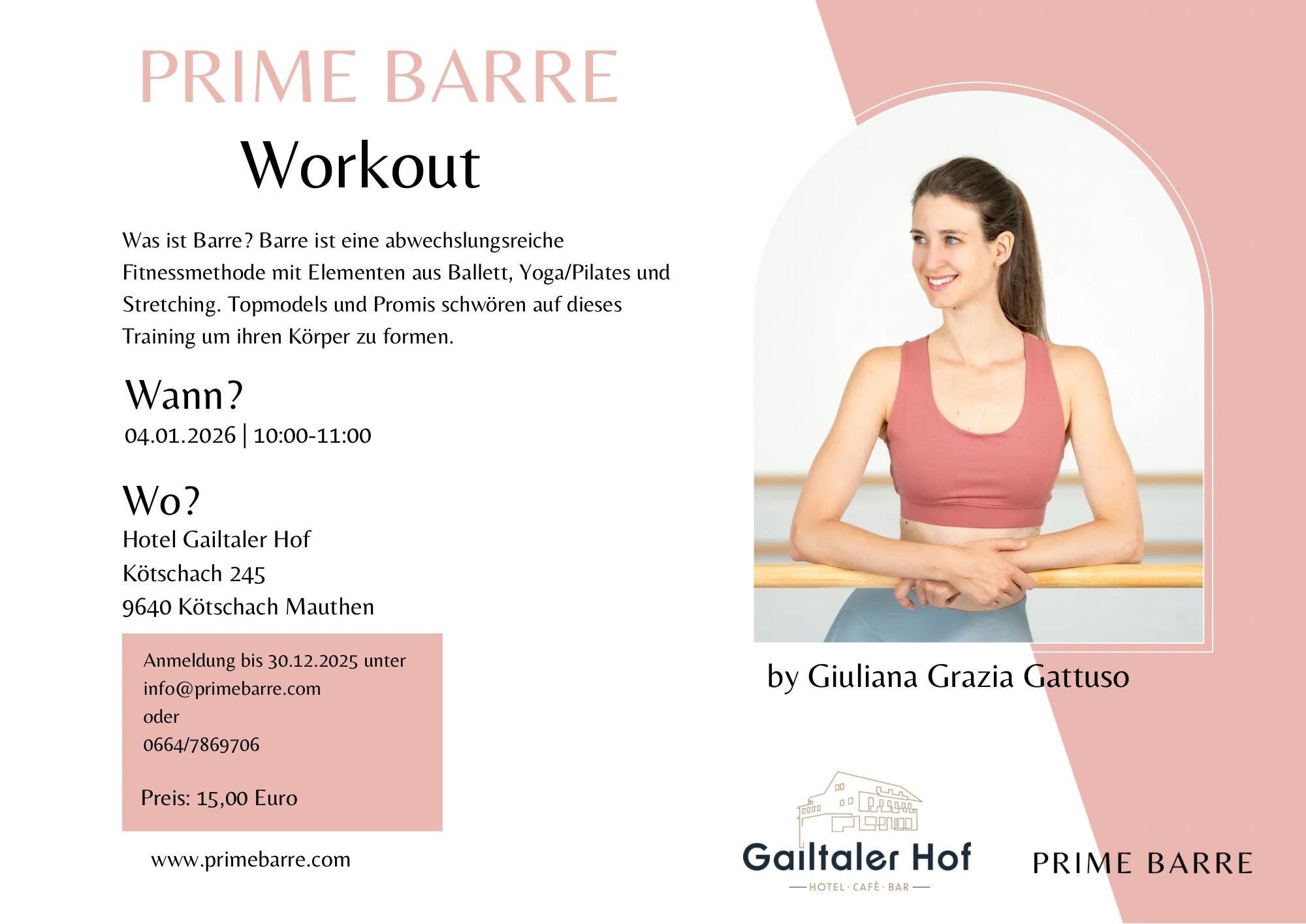 PRIME BARRE
Workout

Was ist Barre? Barre ist eine abwechslungsreiche Fitnessmethode mit Elementen aus Ballett, Yoga/Pilates und Stretching. Topmodels und Promis schwören auf dieses Training um ihren Körper zu formen.

Wann?
04.01.2026 | 10:00-11:00

Wo?
Hotel Gailtaler Hof
Kötschach 245
9640 Kötschach Mauthen

Anmeldung bis 30.12.2025 unter
info@primebarre.com
oder
0664/7869706

Preis: 15,00 Euro

www.primebarre.com

by Giuliana Grazia Gattuso

Gailtaler Hof
HOTEL · CAFÈ · BAR

PRIME BARRE